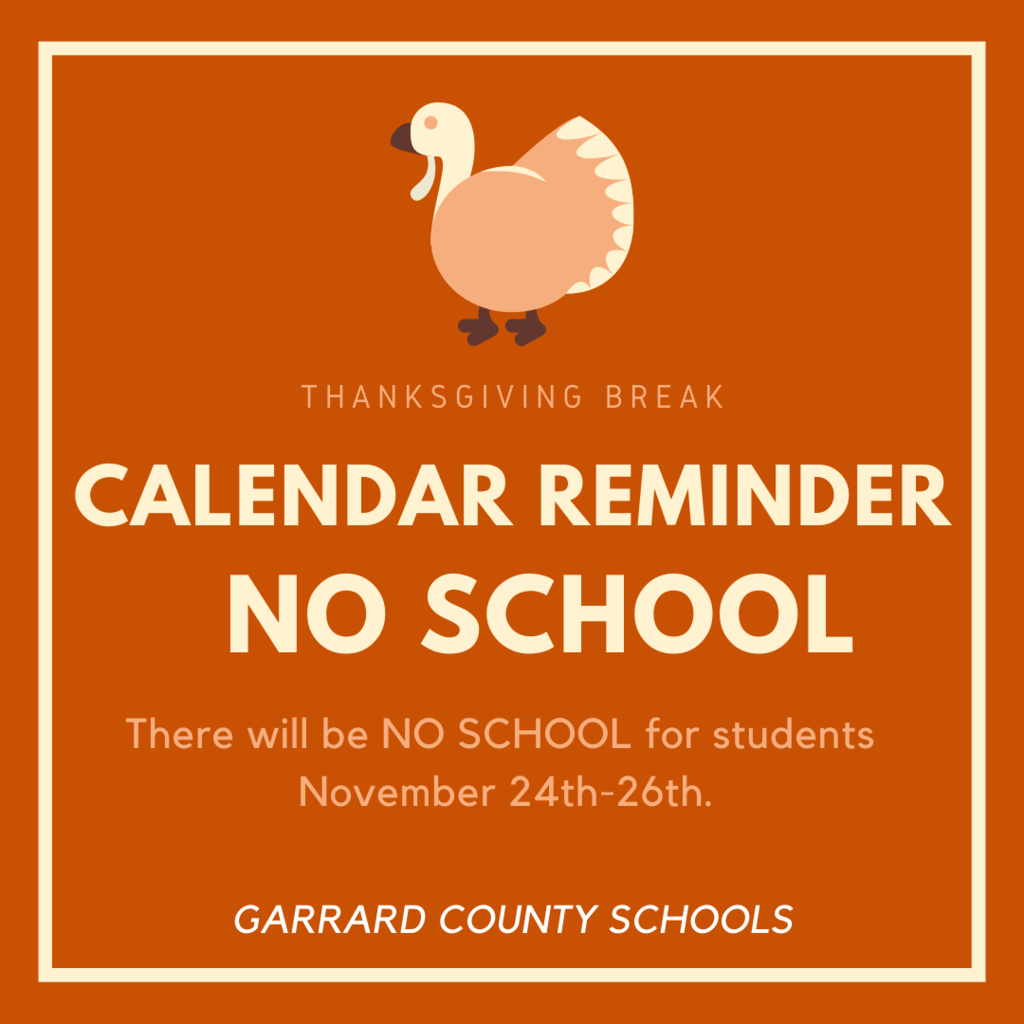 THANKSGIVING BREAK

CALENDAR REMINDER
NO SCHOOL

There will be NO SCHOOL for students November 24th-26th.

GARRARD COUNTY SCHOOLS